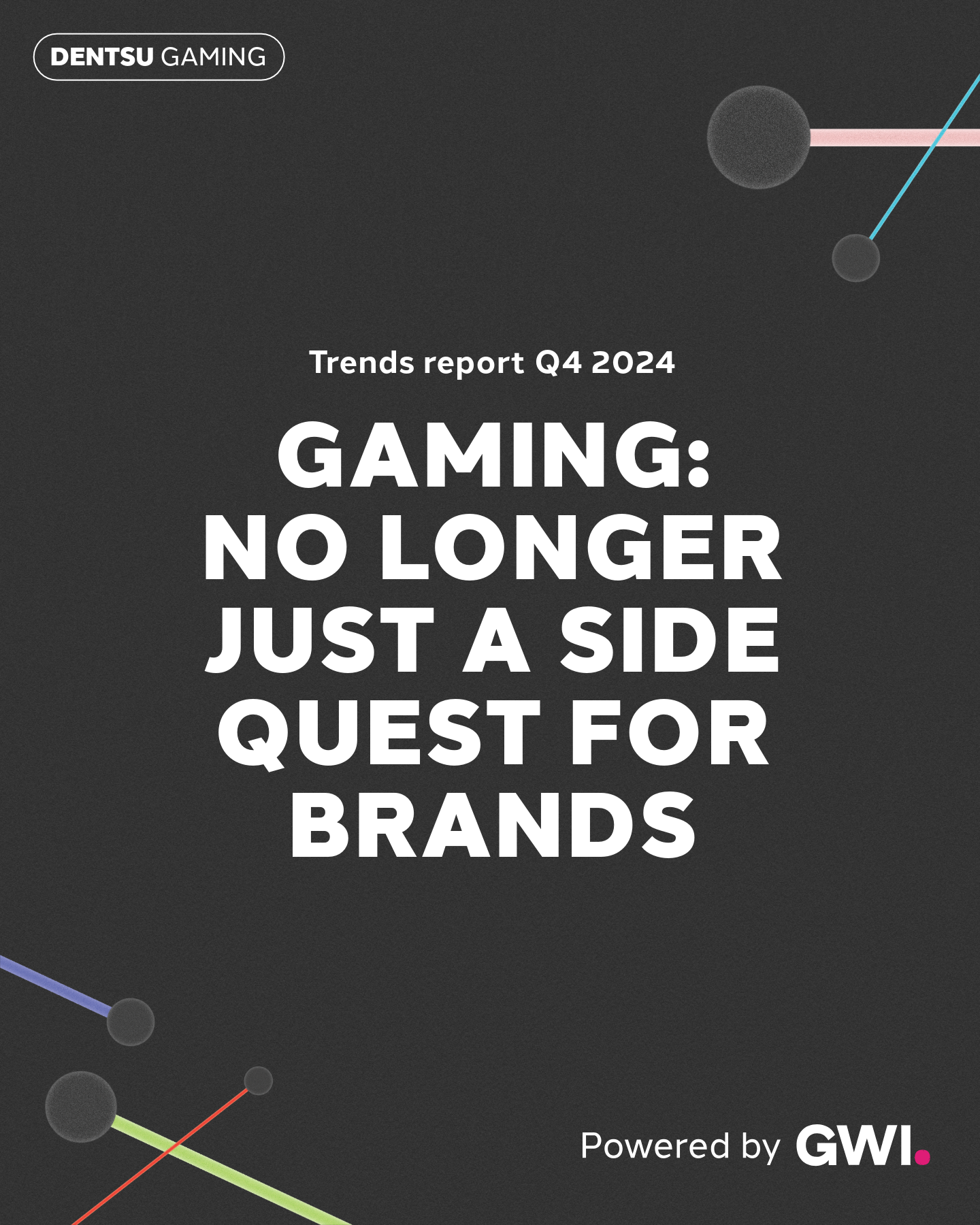 DENTSU GAMING

Trends report Q4 2024

GAMING: NO LONGER JUST A SIDE QUEST FOR BRANDS

Powered by GWI.